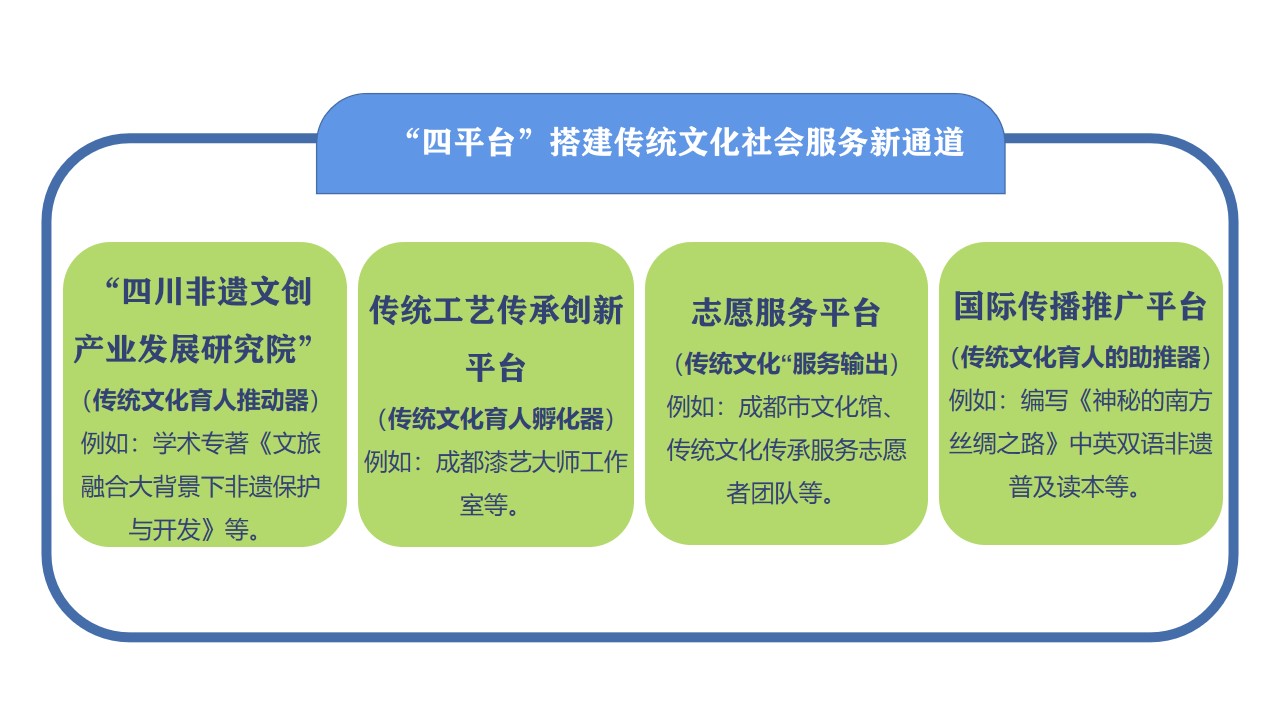 “四平台”搭建传统文化社会服务新通道

“四川非遗文创产业发展研究院”
（传统文化育人推动器）
例如：学术专著《文旅融合大背景下非遗保护与开发》等。

传统工艺传承创新平台
（传统文化育人孵化器）
例如：成都漆艺大师工作室等。

志愿服务平台
（传统文化“服务输出）
例如：成都市文化馆、传统文化传承服务志愿者团队等。

国际传播推广平台
（传统文化育人的助推器）
例如：编写《神秘的南方丝绸之路》中英双语非遗普及读本等。